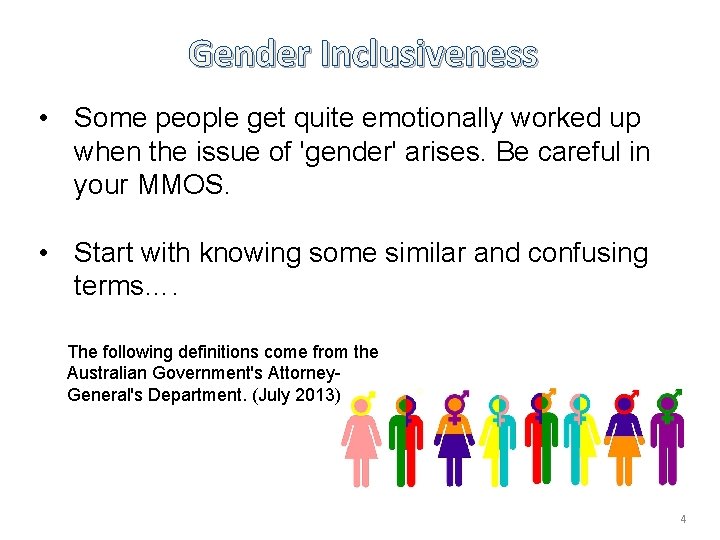 Gender Inclusiveness

• Some people get quite emotionally worked up when the issue of 'gender' arises. Be careful in your MMOS.

• Start with knowing some similar and confusing terms….

The following definitions come from the Australian Government's Attorney-General's Department. (July 2013)

4